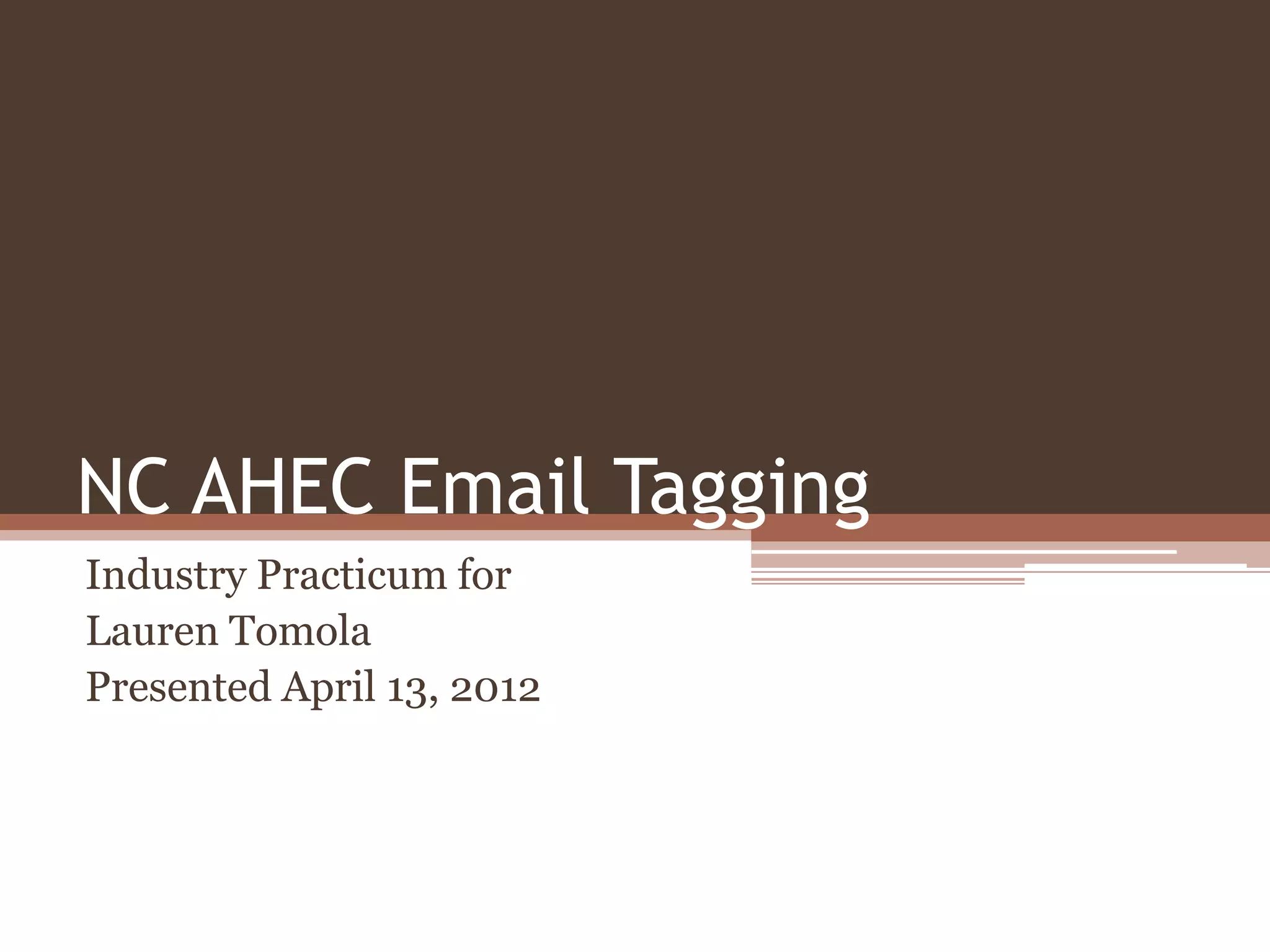 NC AHEC Email Tagging

Industry Practicum for
Lauren Tomola
Presented April 13, 2012